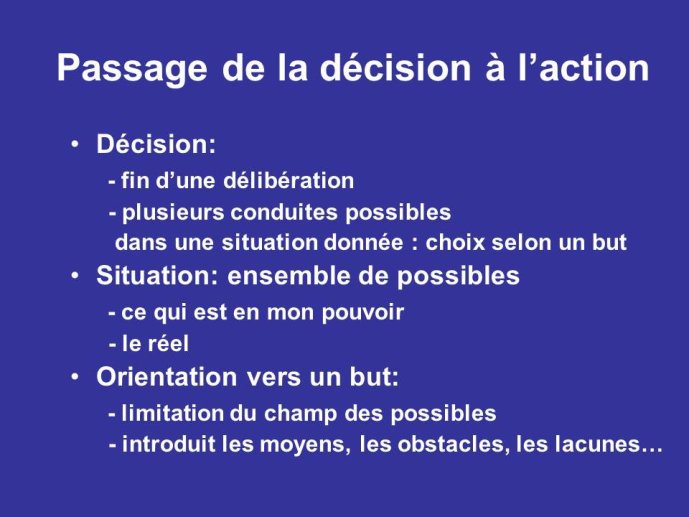 Passage de la décision à l’action

• Décision:
- fin d’une délibération
- plusieurs conduites possibles dans une situation donnée : choix selon un but
• Situation: ensemble de possibles
- ce qui est en mon pouvoir
- le réel
• Orientation vers un but:
- limitation du champ des possibles
- introduit les moyens, les obstacles, les lacunes…